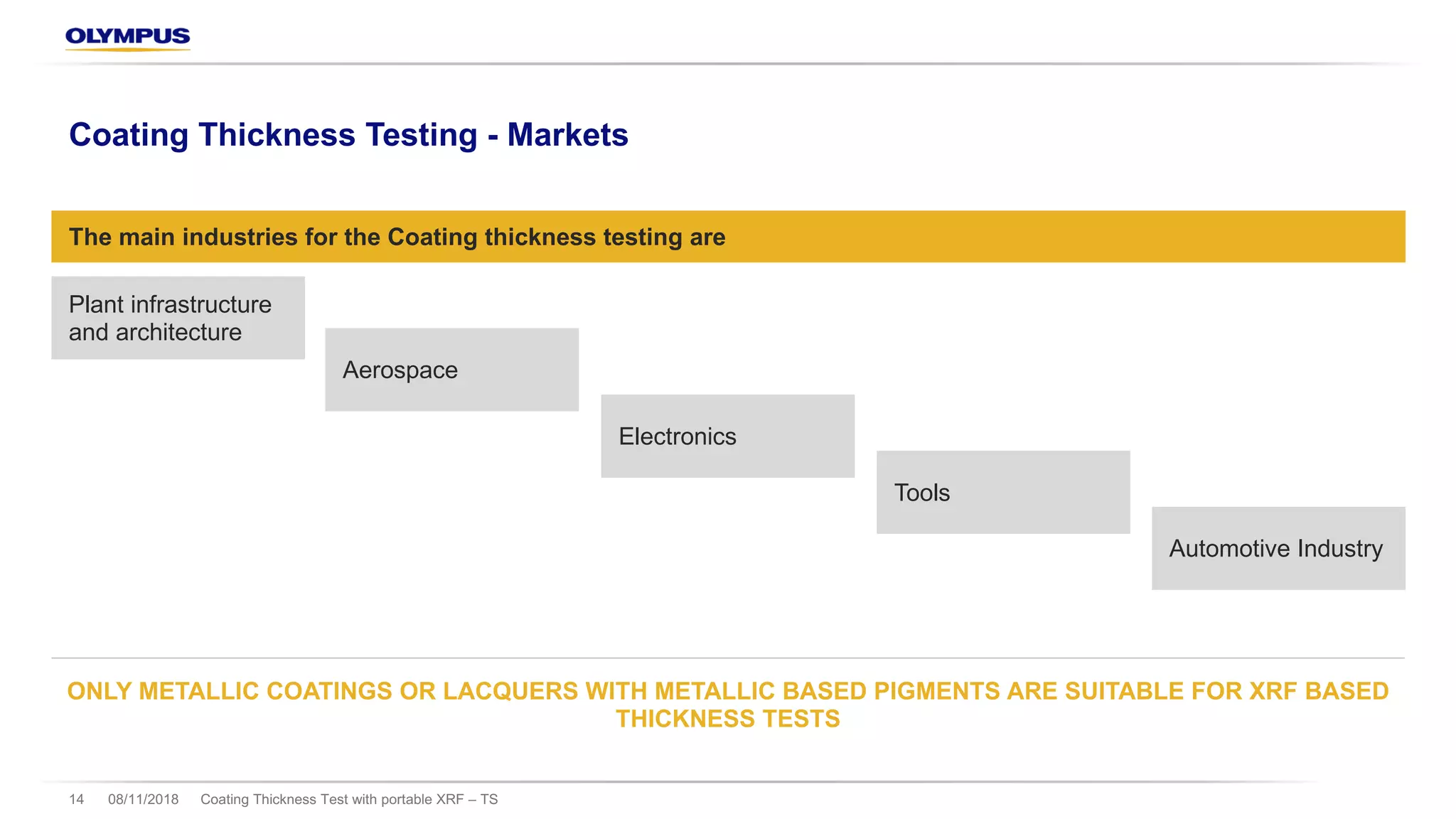 OLYMPUS

Coating Thickness Testing - Markets

The main industries for the Coating thickness testing are

Plant infrastructure and architecture

Aerospace

Electronics

Tools

Automotive Industry

ONLY METALLIC COATINGS OR LACQUERS WITH METALLIC BASED PIGMENTS ARE SUITABLE FOR XRF BASED THICKNESS TESTS

14 08/11/2018 Coating Thickness Test with portable XRF – TS